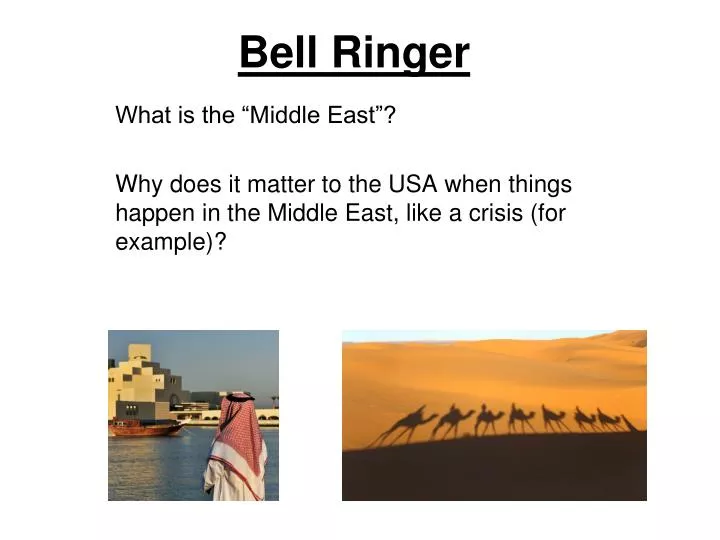 Bell Ringer

What is the “Middle East”?

Why does it matter to the USA when things happen in the Middle East, like a crisis (for example)?